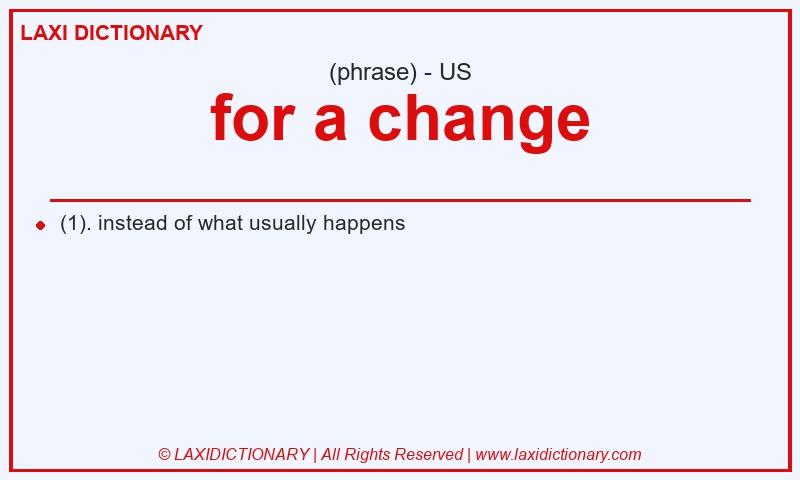 LAXI DICTIONARY

(phrase) - US

for a change

(1). instead of what usually happens

© LAXIDICTIONARY | All Rights Reserved | www.laxidictionary.com